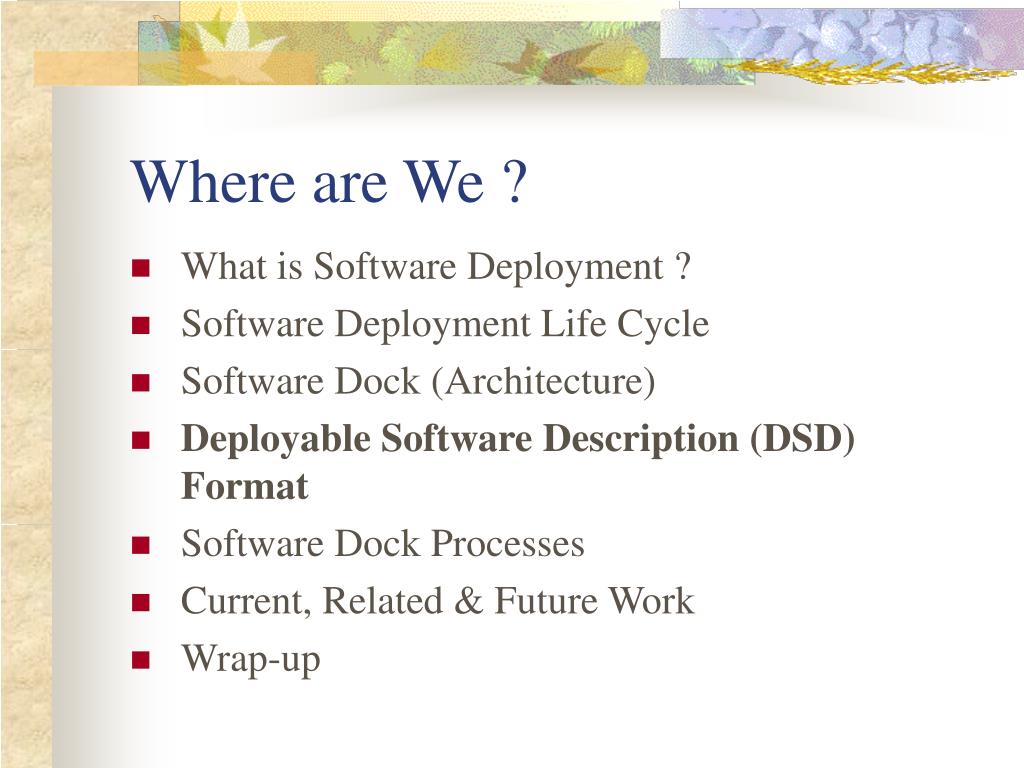 Where are We ?

- What is Software Deployment ?
- Software Deployment Life Cycle
- Software Dock (Architecture)
- Deployable Software Description (DSD) Format
- Software Dock Processes
- Current, Related & Future Work
- Wrap-up